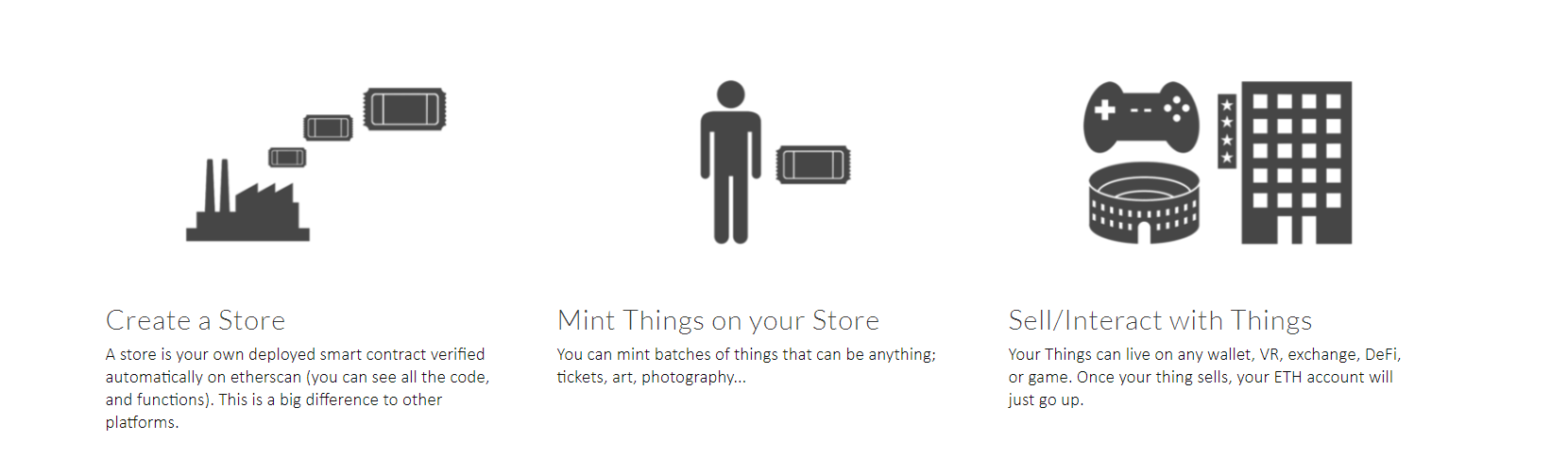 Create a Store

A store is your own deployed smart contract verified automatically on etherscan (you can see all the code, and functions). This is a big difference to other platforms.

Mint Things on your Store

You can mint batches of things that can be anything; tickets, art, photography...

Sell/Interact with Things

Your Things can live on any wallet, VR, exchange, DeFi, or game. Once your thing sells, your ETH account will just go up.